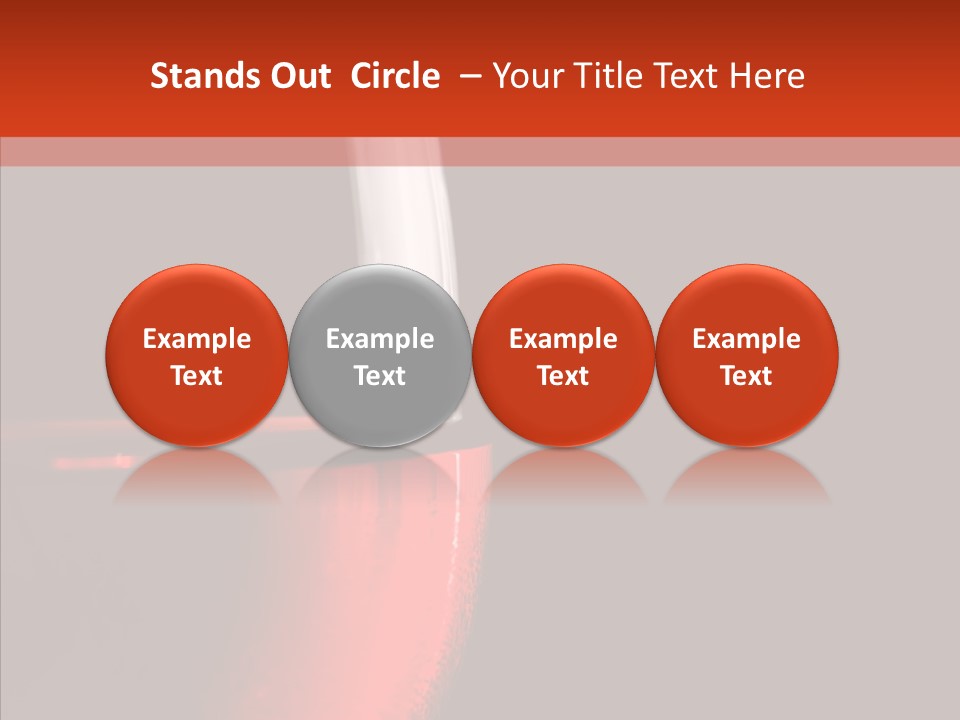 Stands Out Circle – Your Title Text Here

Example Text

Example Text

Example Text

Example Text